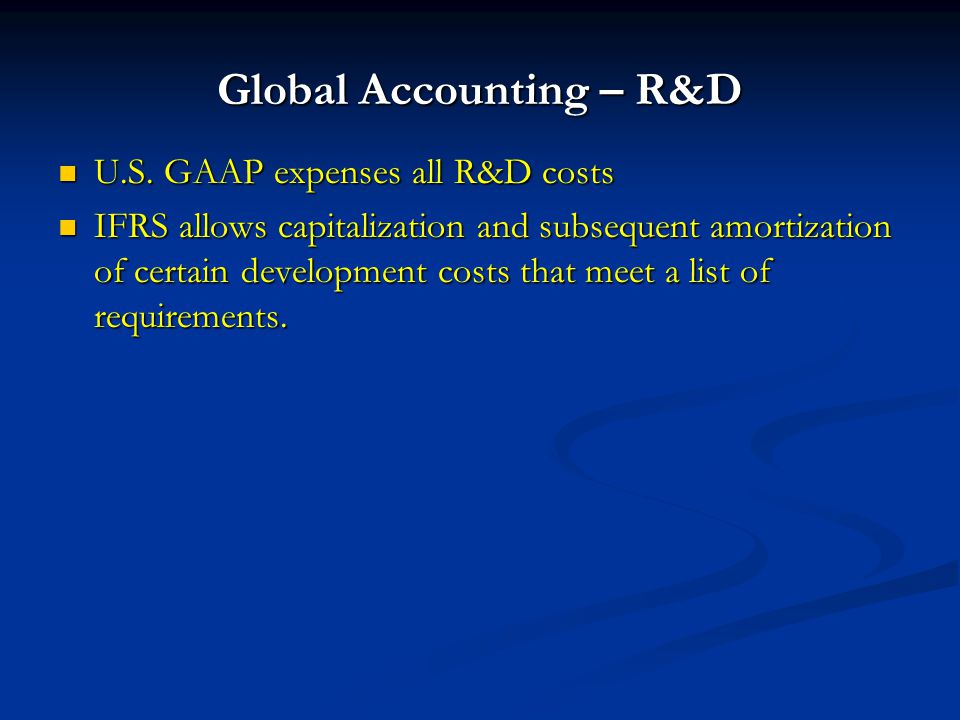 Global Accounting – R&D

- U.S. GAAP expenses all R&D costs
- IFRS allows capitalization and subsequent amortization of certain development costs that meet a list of requirements.